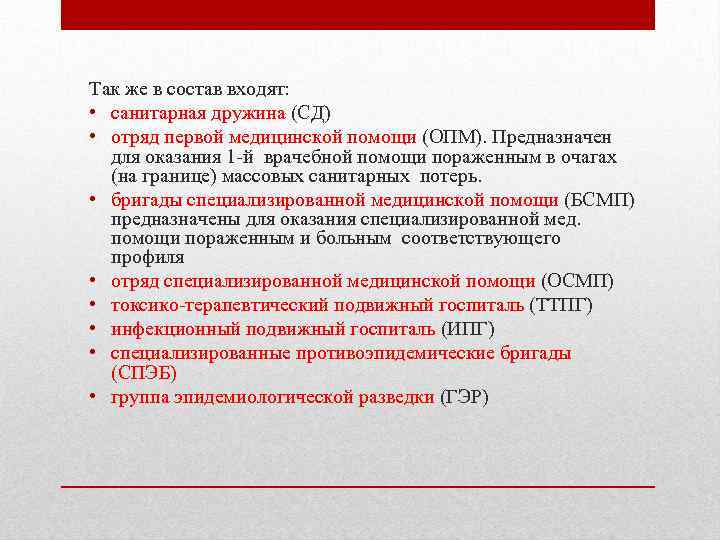 Так же в состав входят:

• санитарная дружина (СД)
• отряд первой медицинской помощи (ОПМ). Предназначен для оказания 1-й врачебной помощи пораженным в очагах (на границе) массовых санитарных потерь.
• бригады специализированной медицинской помощи (БСМП) предназначены для оказания специализированной мед. помощи пораженным и больным соответствующего профиля
• отряд специализированной медицинской помощи (ОСМП)
• токсико-терапевтический подвижный госпиталь (ТТПГ)
• инфекционный подвижный госпиталь (ИПГ)
• специализированные противоэпидемические бригады (СПЭБ)
• группа эпидемиологической разведки (ГЭР)